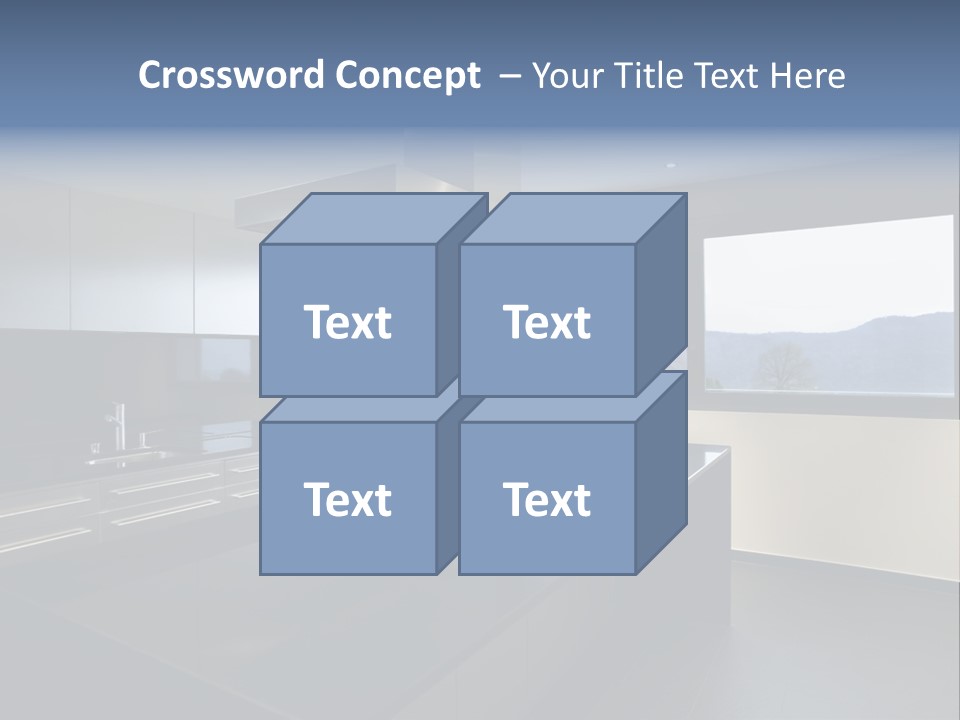 Crossword Concept – Your Title Text Here

Text

Text

Text

Text